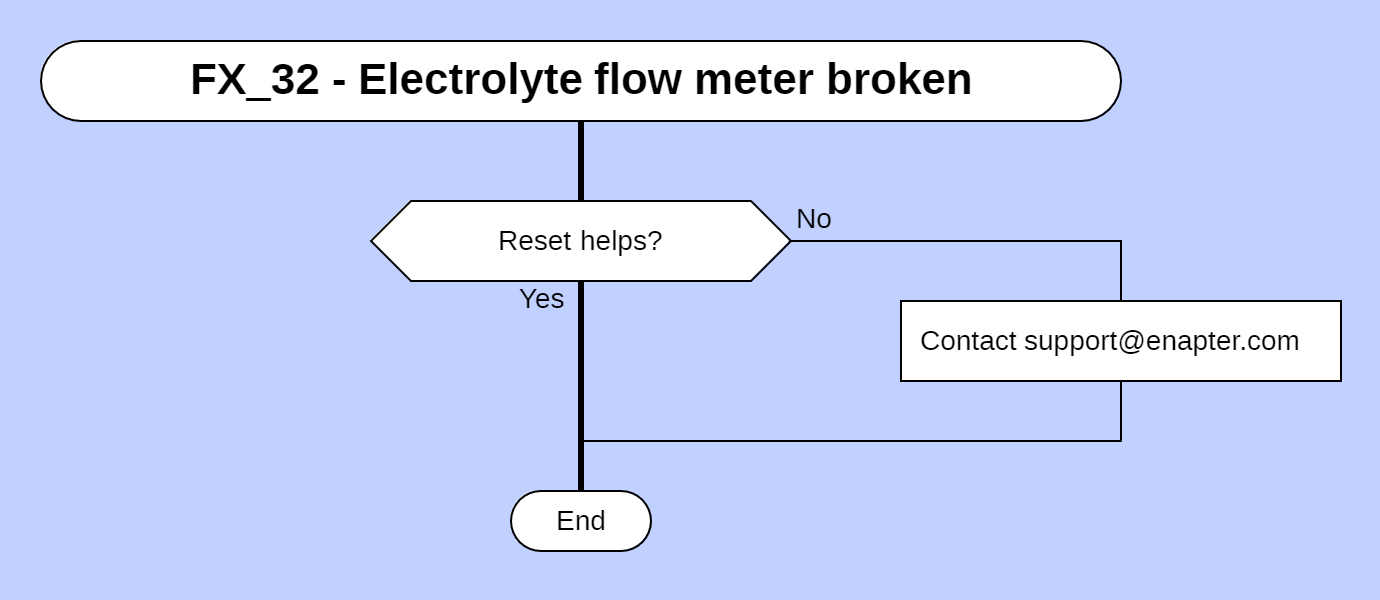 FX_32 - Electrolyte flow meter broken

Reset helps?

No

Yes

Contact support@enapter.com

End